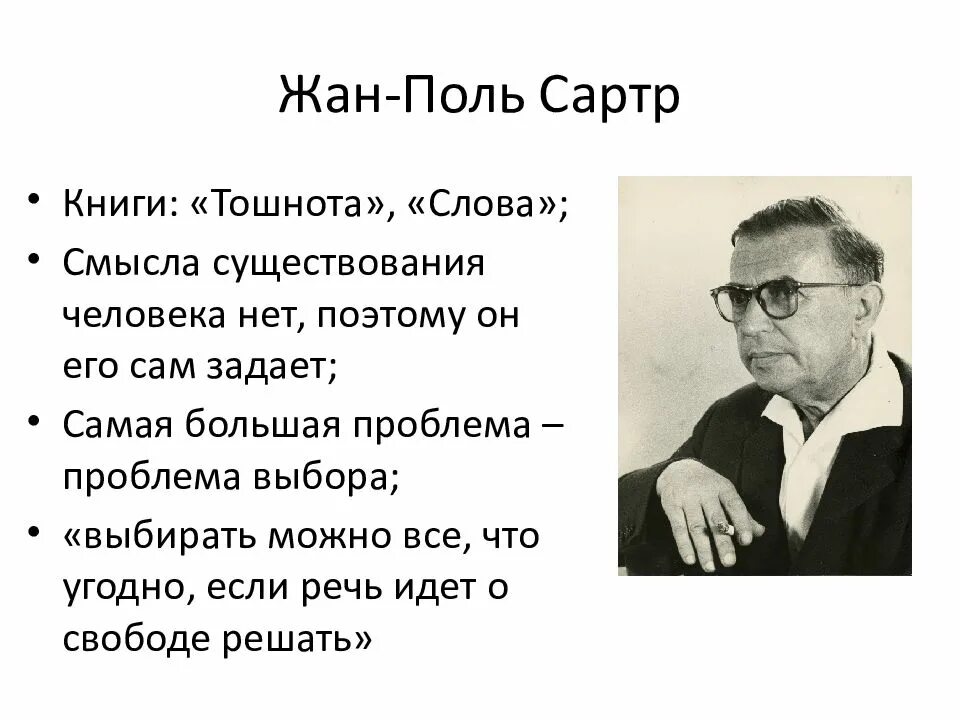 Жан-Поль Сартр

• Книги: «Тошнота», «Слова»;
• Смысла существования человека нет, поэтому он его сам задает;
• Самая большая проблема – проблема выбора;
• «выбирать можно все, что угодно, если речь идет о свободе решать»